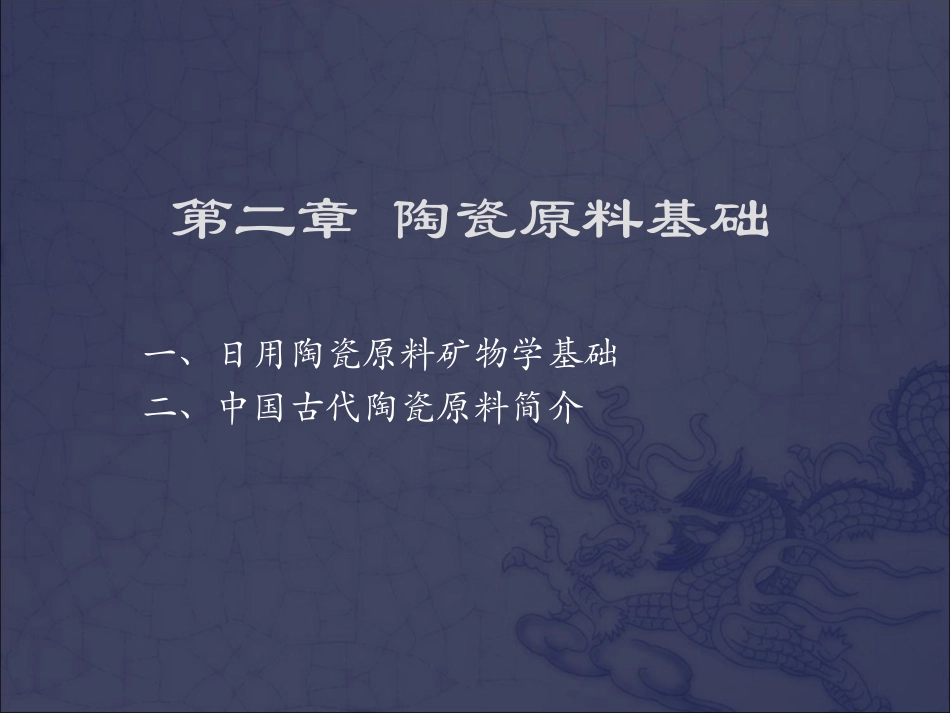 第二章 陶瓷原料基础

一、日用陶瓷原料矿物学基础
二、中国古代陶瓷原料简介